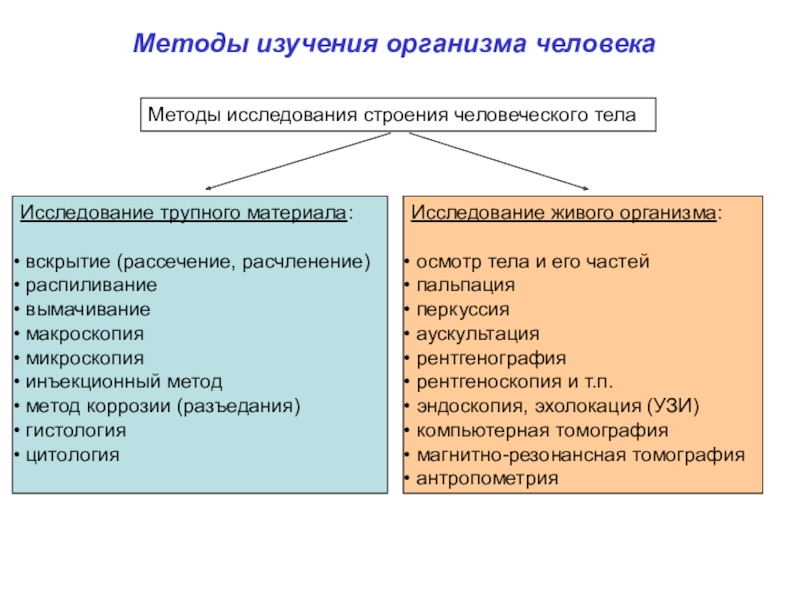 Методы изучения организма человека

Методы исследования строения человеческого тела

Исследование трупного материала:

• вскрытие (рассечение, расчленение)
• распиливание
• вымачивание
• макроскопия
• микроскопия
• инъекционный метод
• метод коррозии (разъедания)
• гистология
• цитология

Исследование живого организма:

• осмотр тела и его частей
• пальпация
• перкуссия
• аускультация
• рентгенография
• рентгеноскопия и т.п.
• эндоскопия, эхолокация (УЗИ)
• компьютерная томография
• магнитно-резонансная томография
• антропометрия